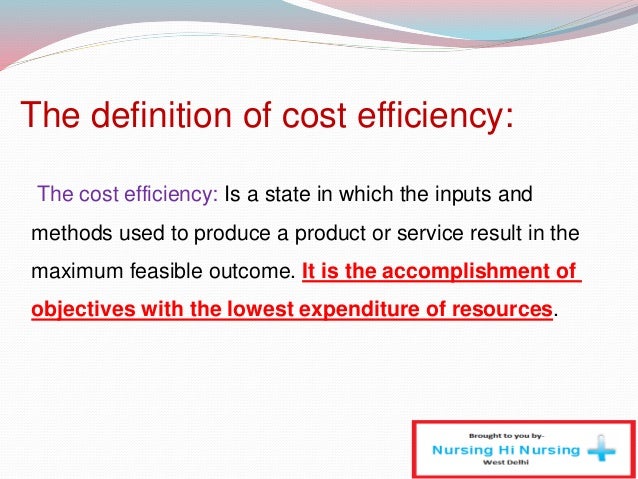 The definition of cost efficiency:

The cost efficiency: Is a state in which the inputs and methods used to produce a product or service result in the maximum feasible outcome. It is the accomplishment of objectives with the lowest expenditure of resources.

Brought to you by-
Nursing Hi Nursing
West Delhi